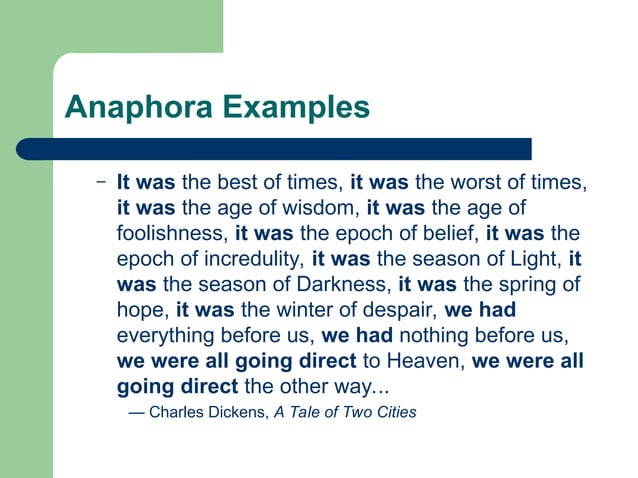 Anaphora Examples

– It was the best of times, it was the worst of times, it was the age of wisdom, it was the age of foolishness, it was the epoch of belief, it was the epoch of incredulity, it was the season of Light, it was the season of Darkness, it was the spring of hope, it was the winter of despair, we had everything before us, we had nothing before us, we were all going direct to Heaven, we were all going direct the other way...

— Charles Dickens, A Tale of Two Cities